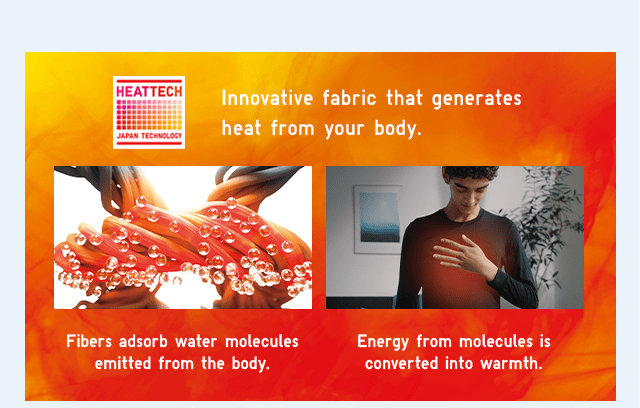 HEATTECH
JAPAN TECHNOLOGY

Innovative fabric that generates heat from your body.

Fibers adsorb water molecules emitted from the body.

Energy from molecules is converted into warmth.